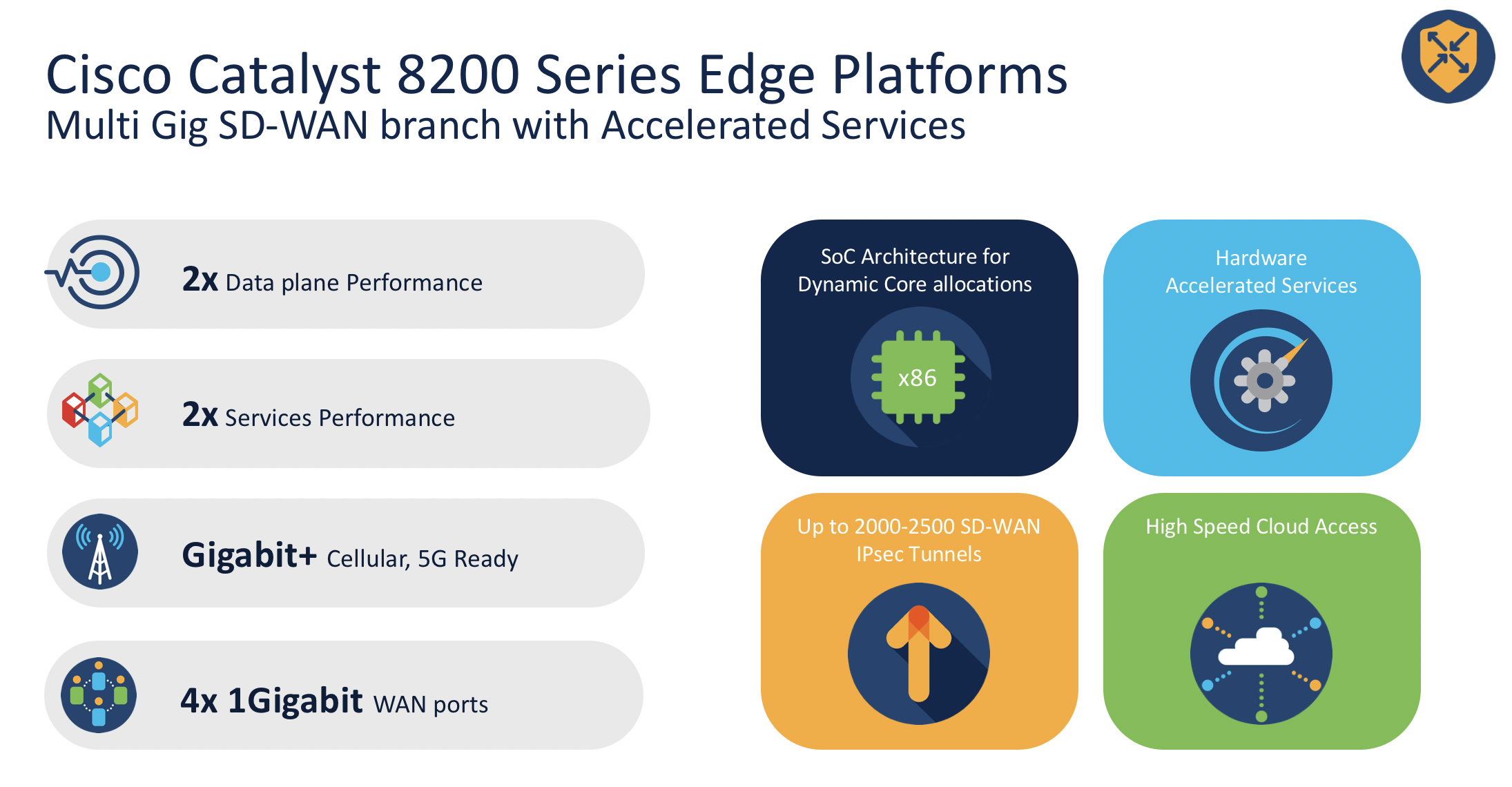 Cisco Catalyst 8200 Series Edge Platforms
Multi Gig SD-WAN branch with Accelerated Services

2x Data plane Performance

2x Services Performance

Gigabit+ Cellular, 5G Ready

4x 1Gigabit WAN ports

SoC Architecture for Dynamic Core allocations

x86

Hardware Accelerated Services

Up to 2000-2500 SD-WAN IPsec Tunnels

High Speed Cloud Access